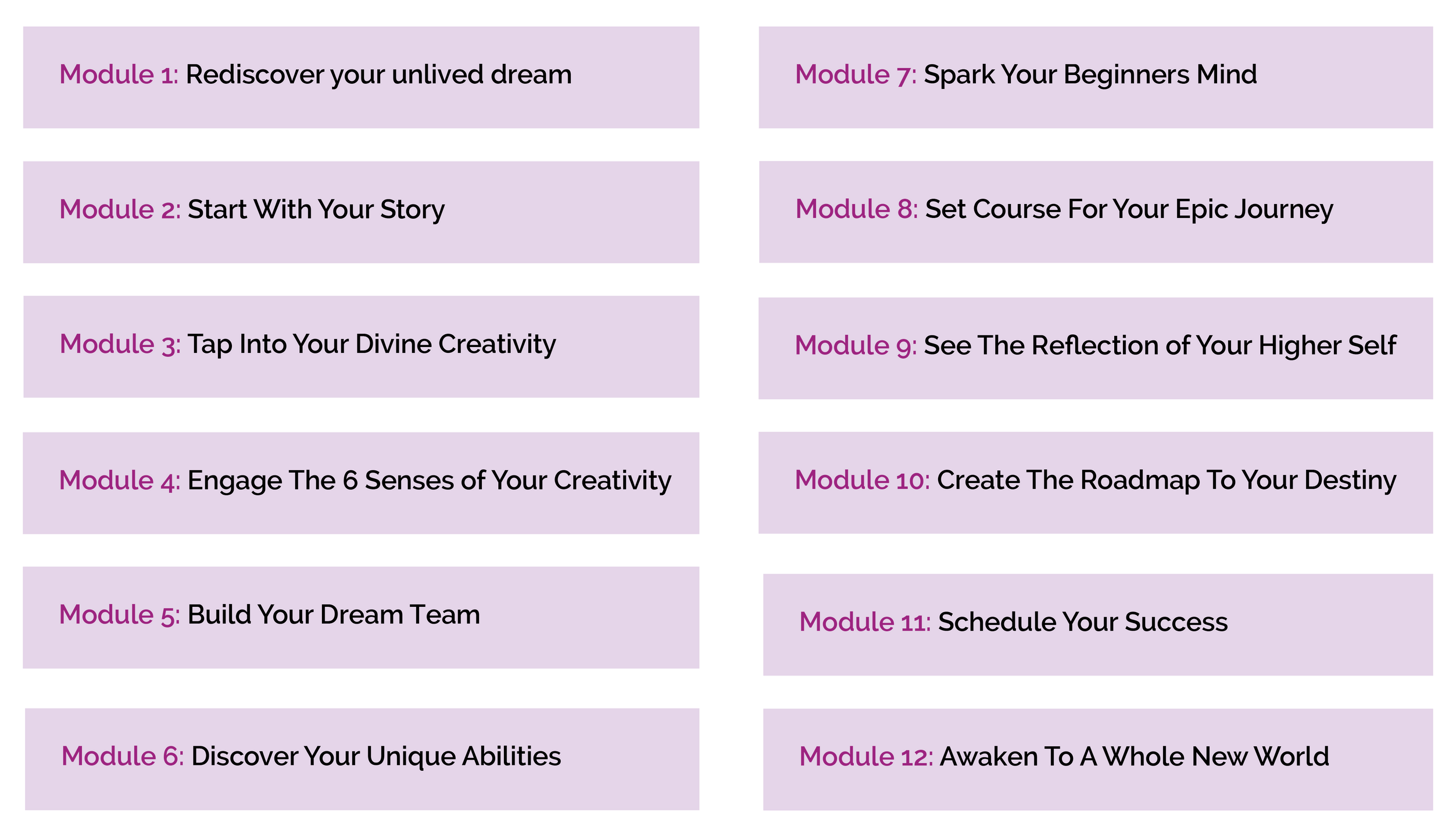 Module 1: Rediscover your unlived dream

Module 2: Start With Your Story

Module 3: Tap Into Your Divine Creativity

Module 4: Engage The 6 Senses of Your Creativity

Module 5: Build Your Dream Team

Module 6: Discover Your Unique Abilities

Module 7: Spark Your Beginners Mind

Module 8: Set Course For Your Epic Journey

Module 9: See The Reflection of Your Higher Self

Module 10: Create The Roadmap To Your Destiny

Module 11: Schedule Your Success

Module 12: Awaken To A Whole New World